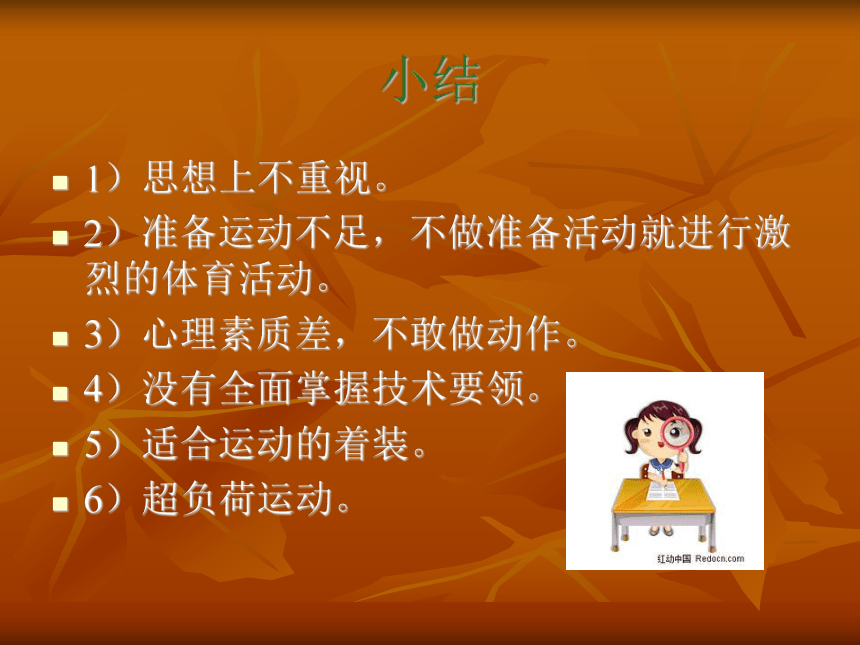 小结

1）思想上不重视。

2）准备运动不足，不做准备活动就进行激烈的体育活动。

3）心理素质差，不敢做动作。

4）没有全面掌握技术要领。

5）适合运动的着装。

6）超负荷运动。

红动中国 Redocn.com